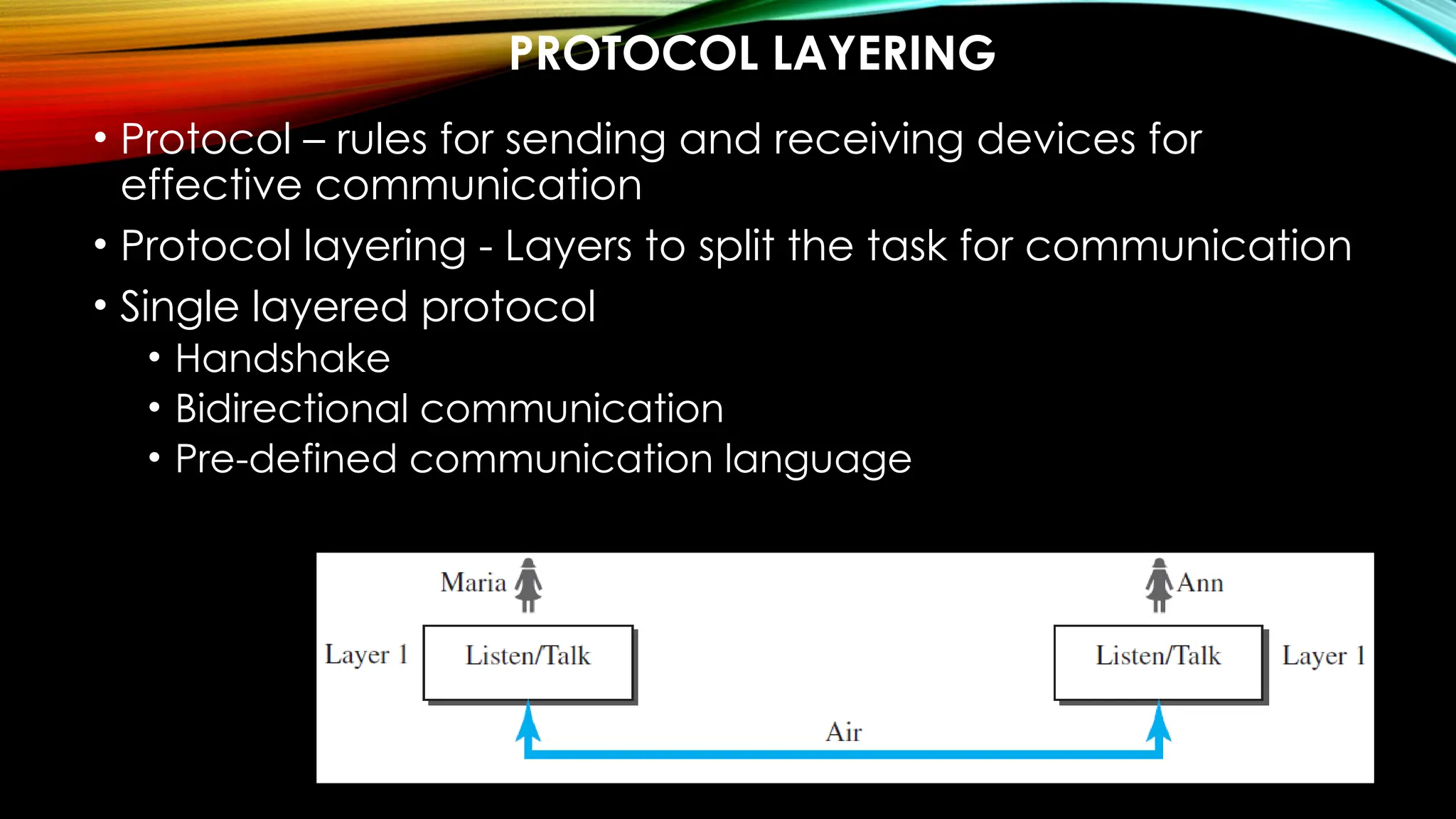 PROTOCOL LAYERING

• Protocol – rules for sending and receiving devices for effective communication
• Protocol layering - Layers to split the task for communication
• Single layered protocol
  • Handshake
  • Bidirectional communication
  • Pre-defined communication language

Maria
Ann
Layer 1
Listen/Talk
Listen/Talk
Layer 1
Air